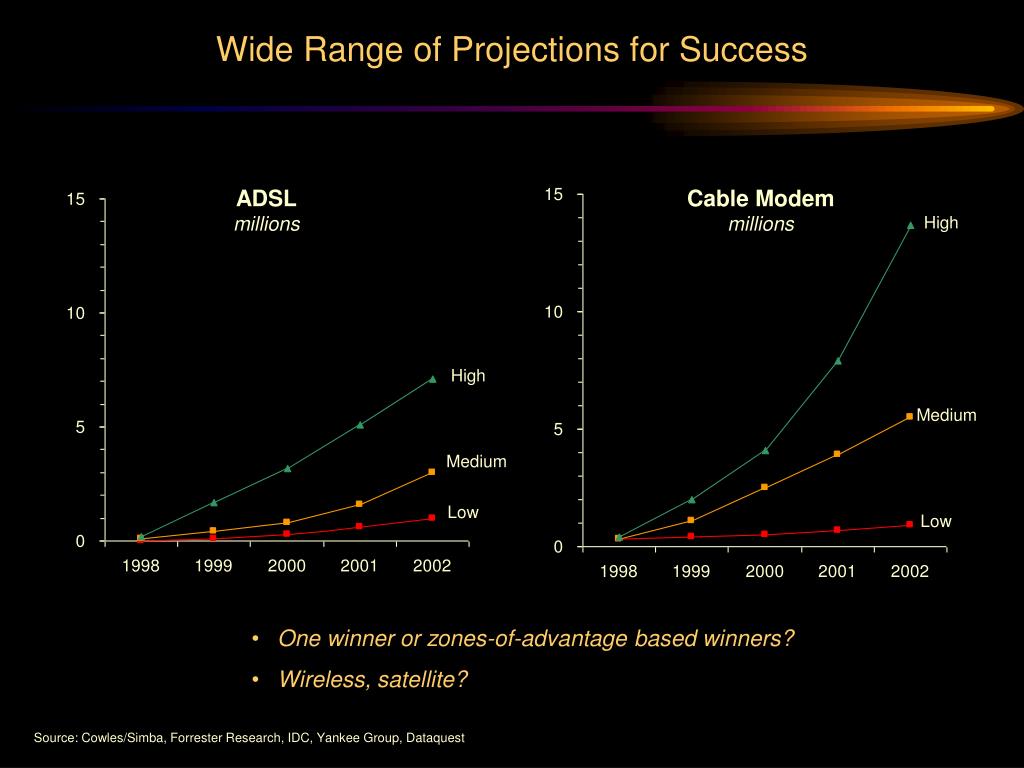 Wide Range of Projections for Success

ADSL
millions

15
10
5
0

High
Medium
Low

1998 1999 2000 2001 2002

Cable Modem
millions

15
10
5
0

High
Medium
Low

1998 1999 2000 2001 2002

• One winner or zones-of-advantage based winners?
• Wireless, satellite?

Source: Cowles/Simba, Forrester Research, IDC, Yankee Group, Dataquest